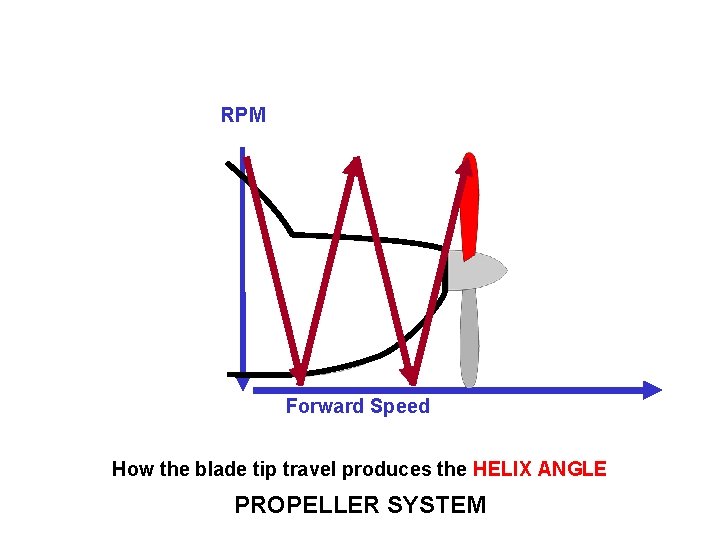 RPM

Forward Speed

How the blade tip travel produces the HELIX ANGLE

PROPELLER SYSTEM